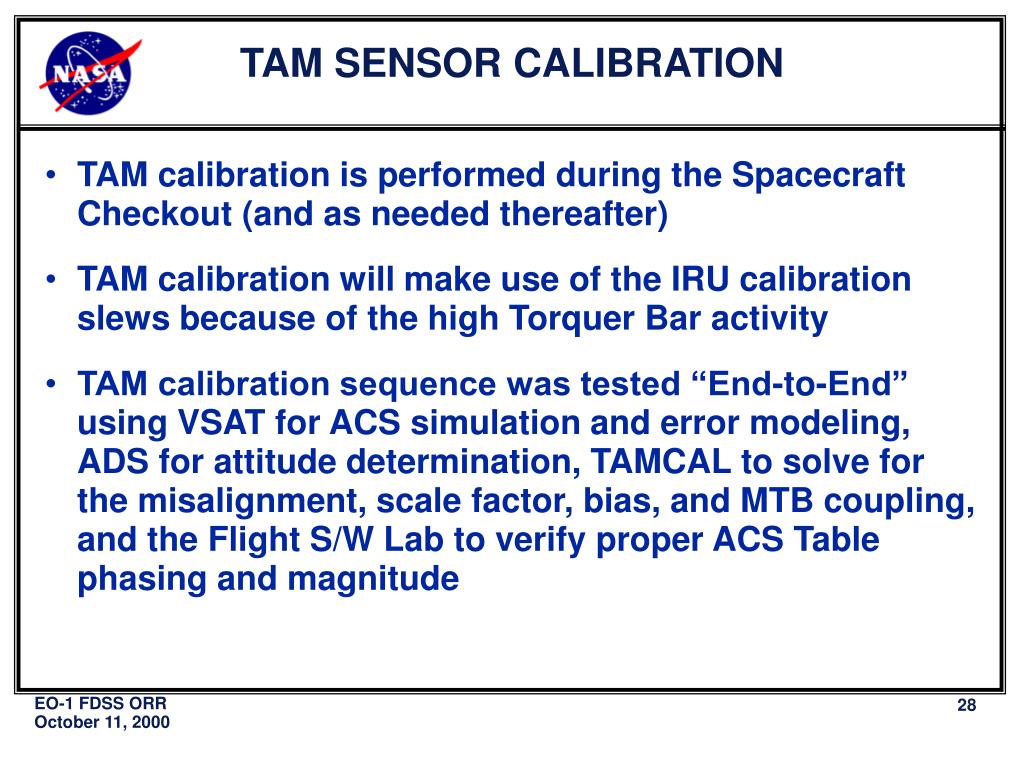 NASA

TAM SENSOR CALIBRATION

• TAM calibration is performed during the Spacecraft Checkout (and as needed thereafter)

• TAM calibration will make use of the IRU calibration slews because of the high Torquer Bar activity

• TAM calibration sequence was tested “End-to-End” using VSAT for ACS simulation and error modeling, ADS for attitude determination, TAMCAL to solve for the misalignment, scale factor, bias, and MTB coupling, and the Flight S/W Lab to verify proper ACS Table phasing and magnitude

EO-1 FDSS ORR
October 11, 2000

28